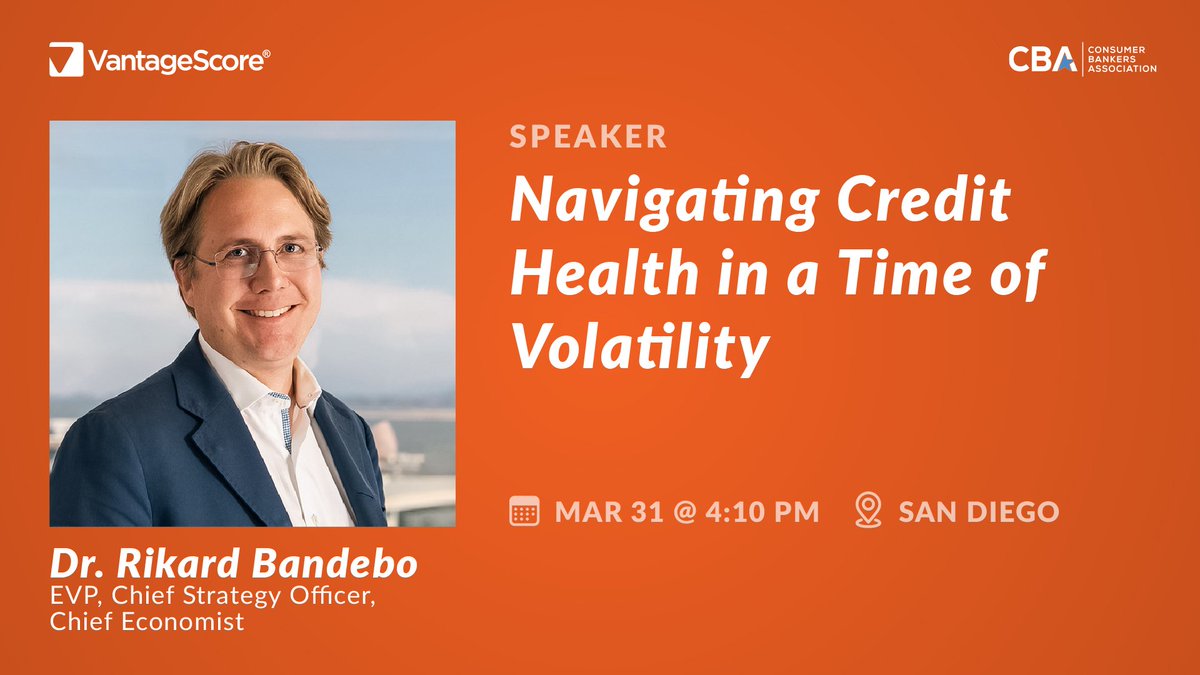 VantageScore®

CBA CONSUMER BANKERS ASSOCIATION

SPEAKER

Navigating Credit Health in a Time of Volatility

MAR 31 @ 4:10 PM

SAN DIEGO

Dr. Rikard Bandebo

EVP, Chief Strategy Officer, Chief Economist